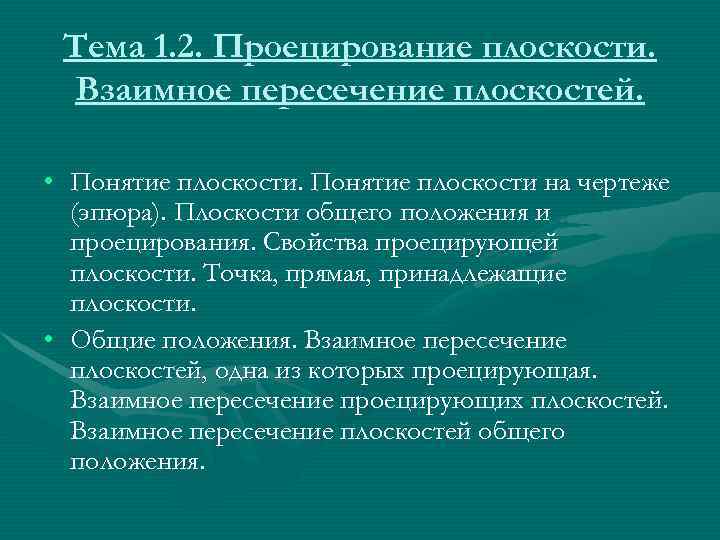 Тема 1.2. Проецирование плоскости. Взаимное пересечение плоскостей.

• Понятие плоскости. Понятие плоскости на чертеже (эпюра). Плоскости общего положения и проецирования. Свойства проецирующей плоскости. Точка, прямая, принадлежащие плоскости.

• Общие положения. Взаимное пересечение плоскостей, одна из которых проецирующая. Взаимное пересечение проецирующих плоскостей. Взаимное пересечение плоскостей общего положения.